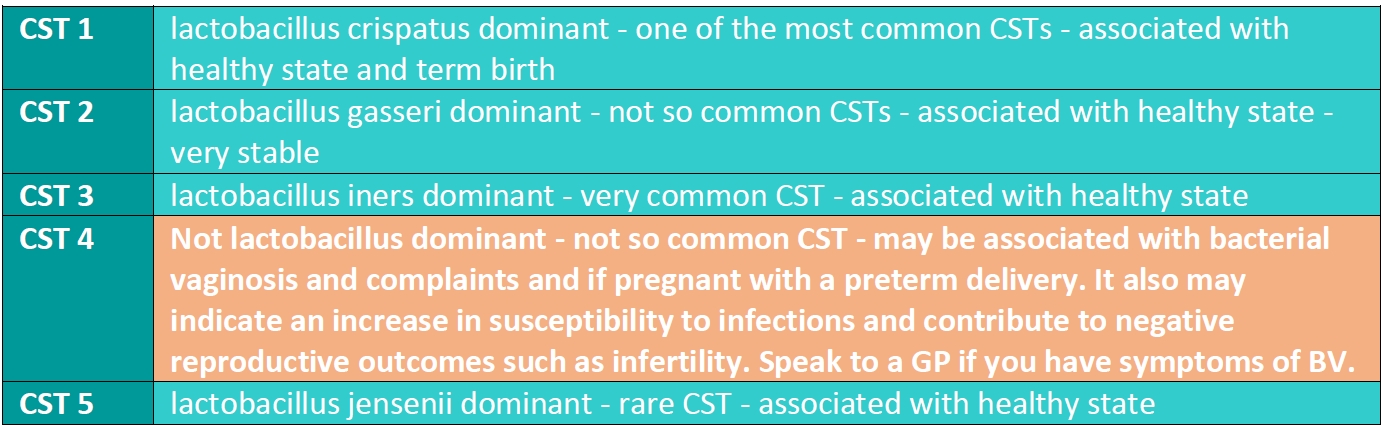 | CST 1 | lactobacillus crispatus dominant - one of the most common CSTs - associated with healthy state and term birth |
|---|---|
| CST 2 | lactobacillus gasseri dominant - not so common CSTs - associated with healthy state - very stable |
| CST 3 | lactobacillus iners dominant - very common CST - associated with healthy state |
| CST 4 | Not lactobacillus dominant - not so common CST - may be associated with bacterial vaginosis and complaints and if pregnant with a preterm delivery. It also may indicate an increase in susceptibility to infections and contribute to negative reproductive outcomes such as infertility. Speak to a GP if you have symptoms of BV. |
| CST 5 | lactobacillus jensenii dominant - rare CST - associated with healthy state |